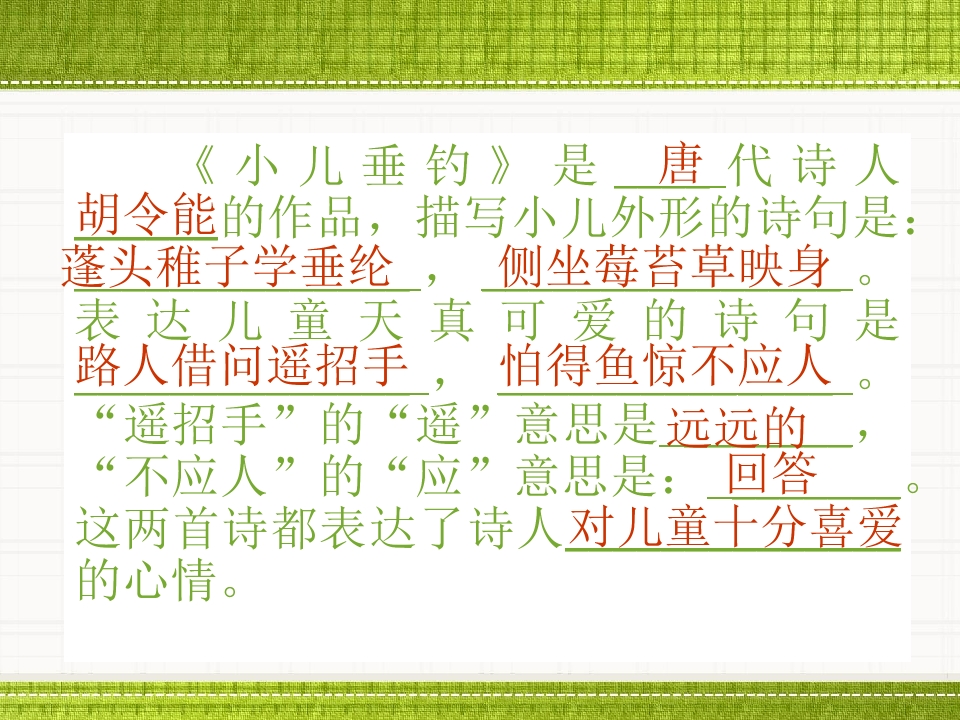 《小儿垂钓》是唐代诗人胡令能的作品，描写小儿外形的诗句是：蓬头稚子学垂纶，侧坐莓苔草映身。表达儿童天真可爱的诗句是路人借问遥招手，怕得鱼惊不应人。“遥招手”的“遥”意思是远远的，“不应人”的“应”意思是：回答。这两首诗都表达了诗人对儿童十分喜爱的心情。